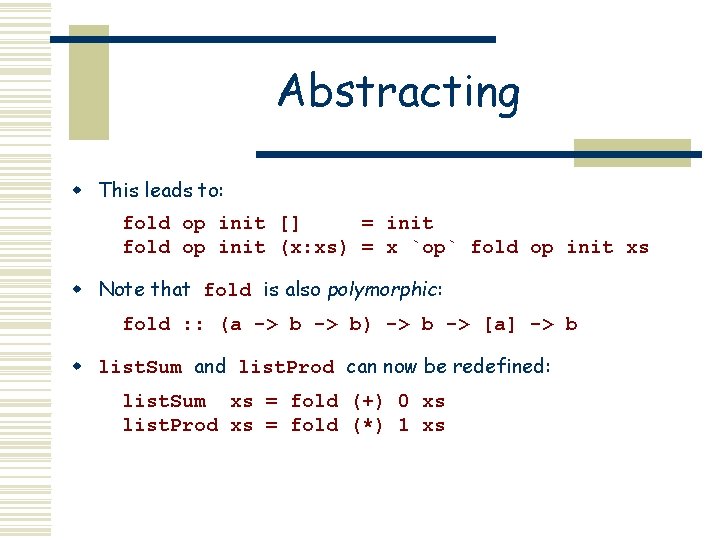 Abstracting

This leads to:

fold op init []     = init
fold op init (x:xs) = x `op` fold op init xs

Note that fold is also polymorphic:

fold :: (a -> b -> b) -> b -> [a] -> b

listSum and listProd can now be redefined:

listSum  xs = fold (+) 0 xs
listProd xs = fold (*) 1 xs